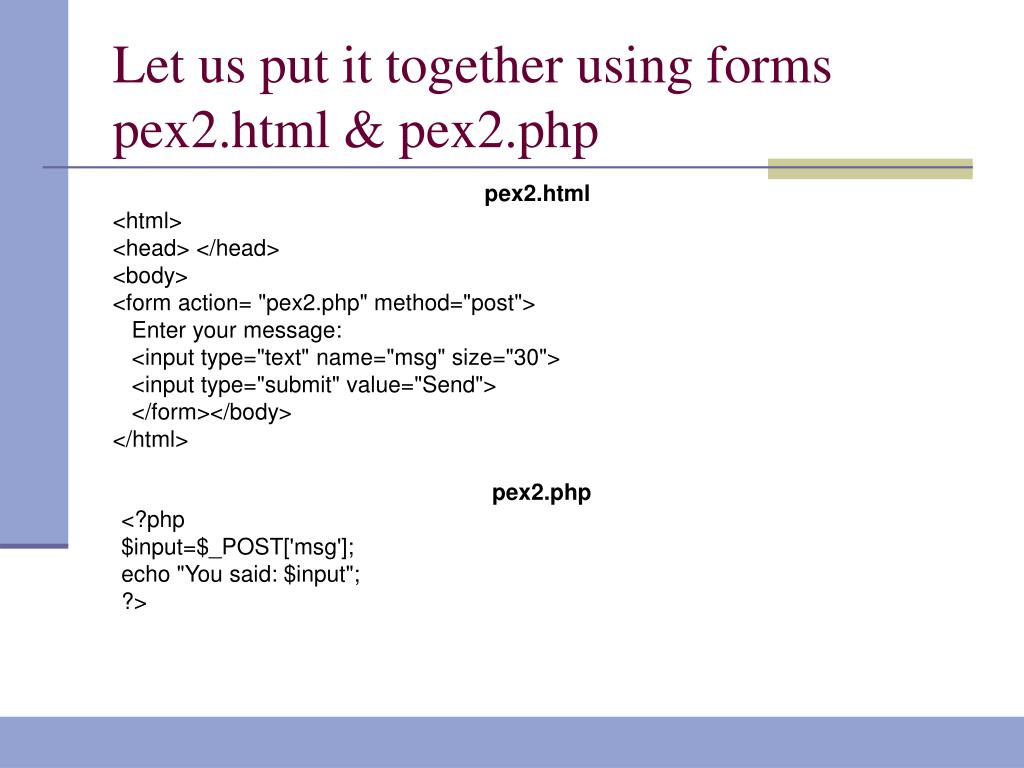 Let us put it together using forms pex2.html & pex2.php

pex2.html

<html>
<head> </head>
<body>
<form action= "pex2.php" method="post">
Enter your message:
<input type="text" name="msg" size="30">
<input type="submit" value="Send">
</form></body>
</html>

pex2.php

<?php
$input=$_POST['msg'];
echo "You said: $input";
?>